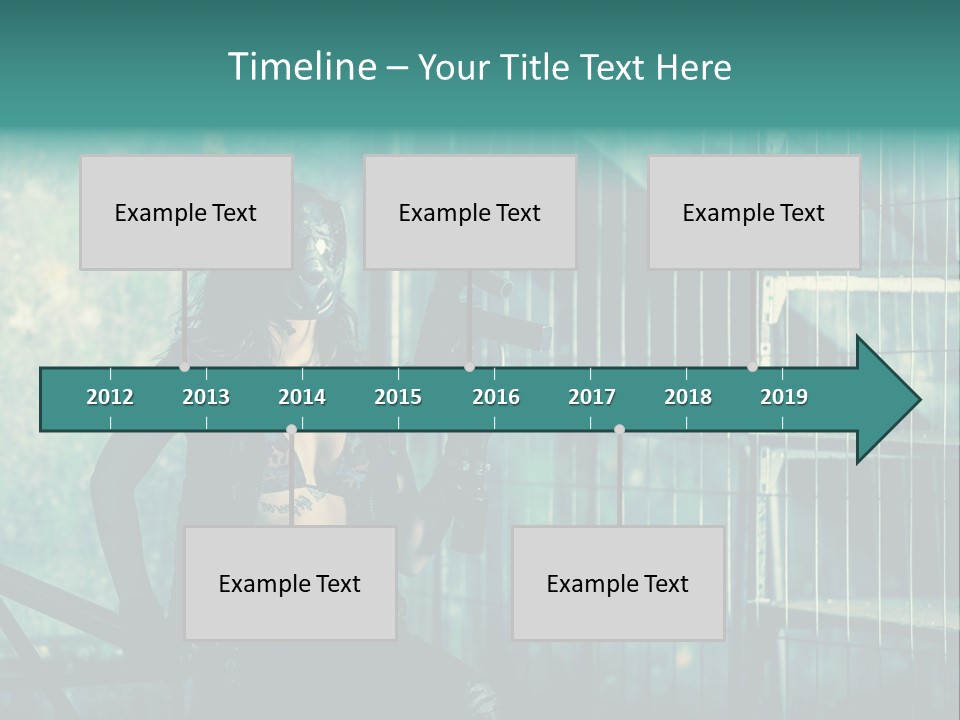 Timeline – Your Title Text Here

Example Text

Example Text

Example Text

2012 2013 2014 2015 2016 2017 2018 2019

Example Text

Example Text